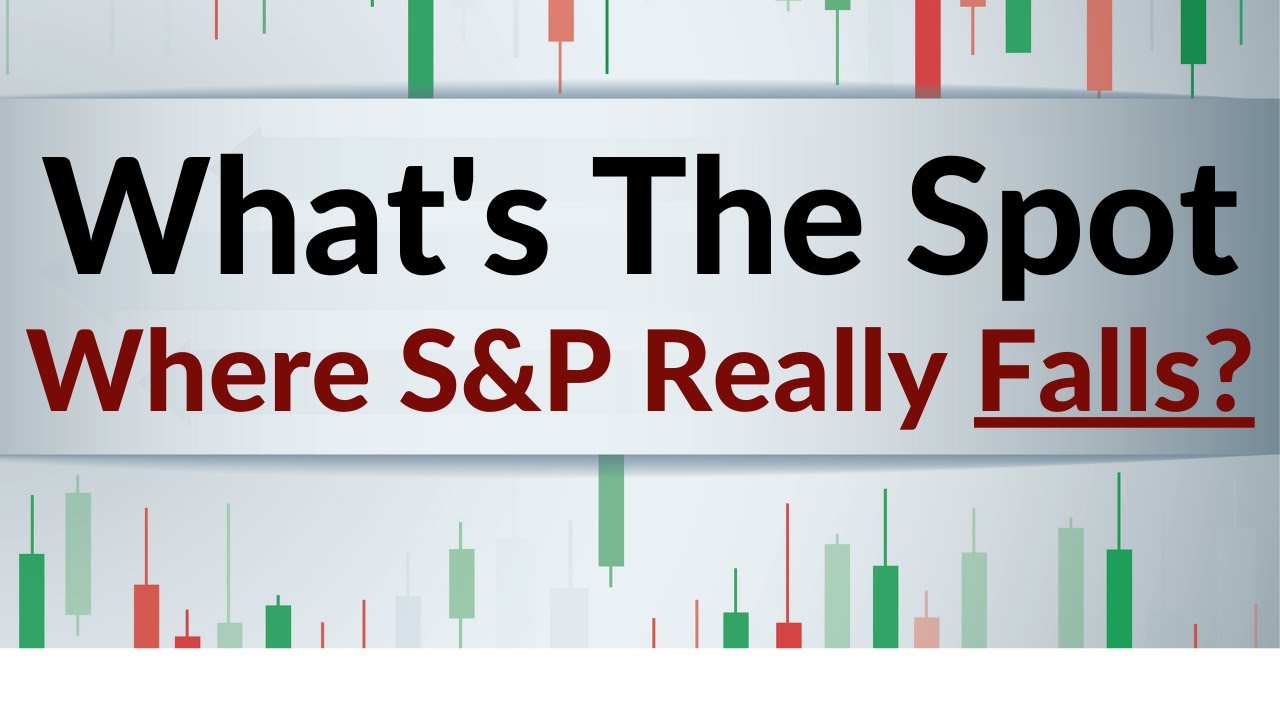 What's The Spot
Where S&P Really Falls?